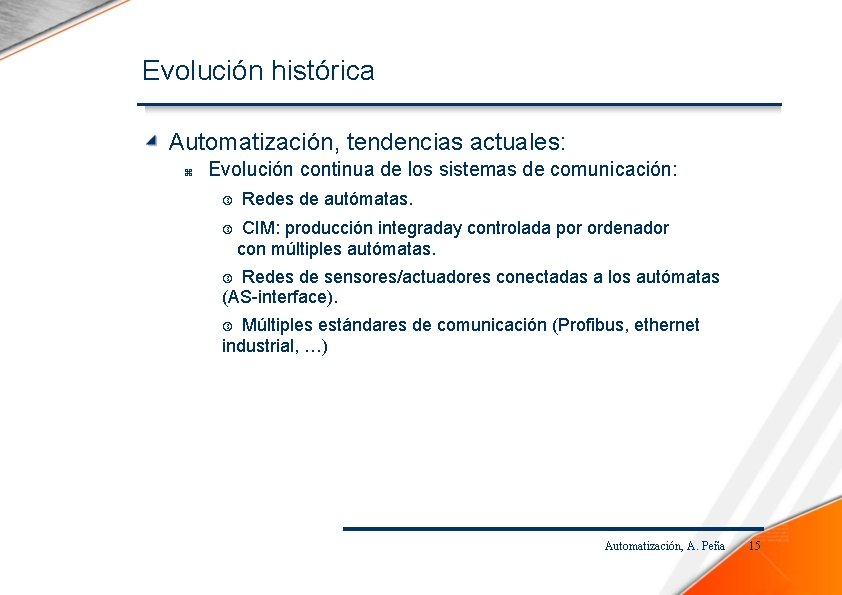 Evolución histórica

Automatización, tendencias actuales:

Evolución continua de los sistemas de comunicación:

Redes de autómatas.

CIM: producción integraday controlada por ordenador con múltiples autómatas.

Redes de sensores/actuadores conectadas a los autómatas (AS-interface).

Múltiples estándares de comunicación (Profibus, ethernet industrial, …)

Automatización, A. Peña 15